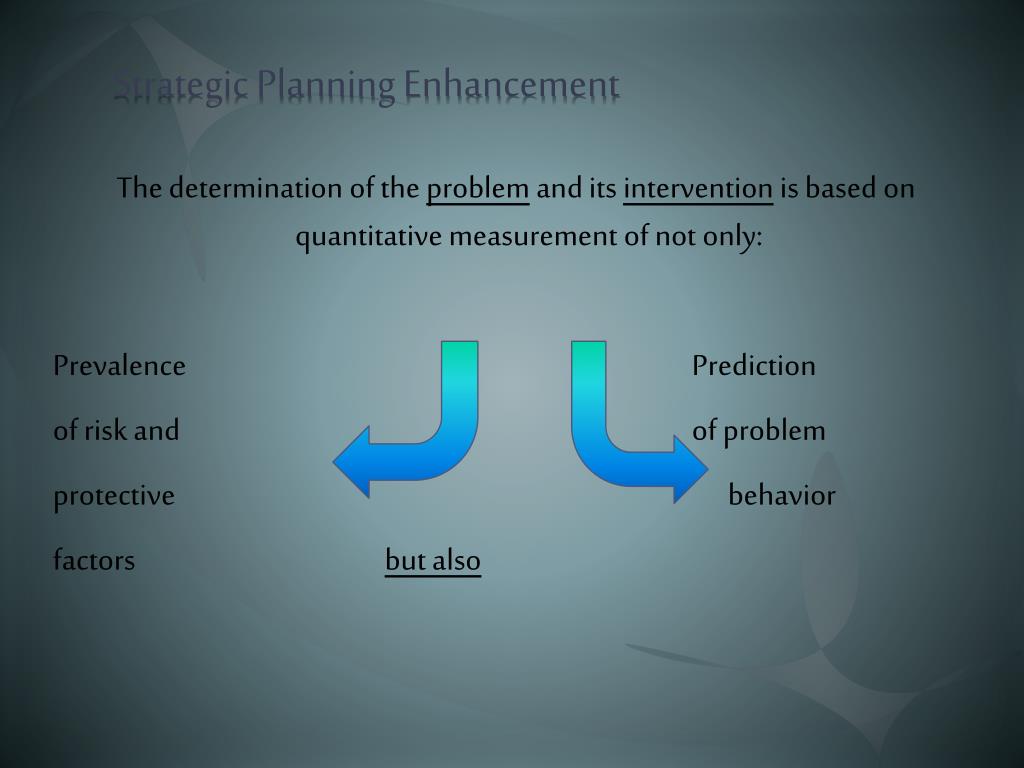 Strategic Planning Enhancement

The determination of the problem and its intervention is based on quantitative measurement of not only:

Prevalence of risk and protective factors

but also

Prediction of problem behavior